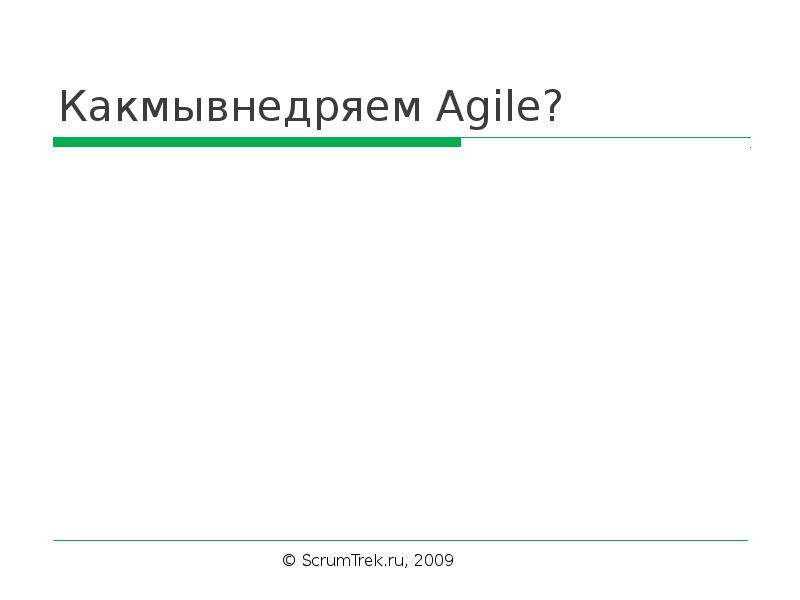 Какмывнедряем Agile?

© ScrumTrek.ru, 2009